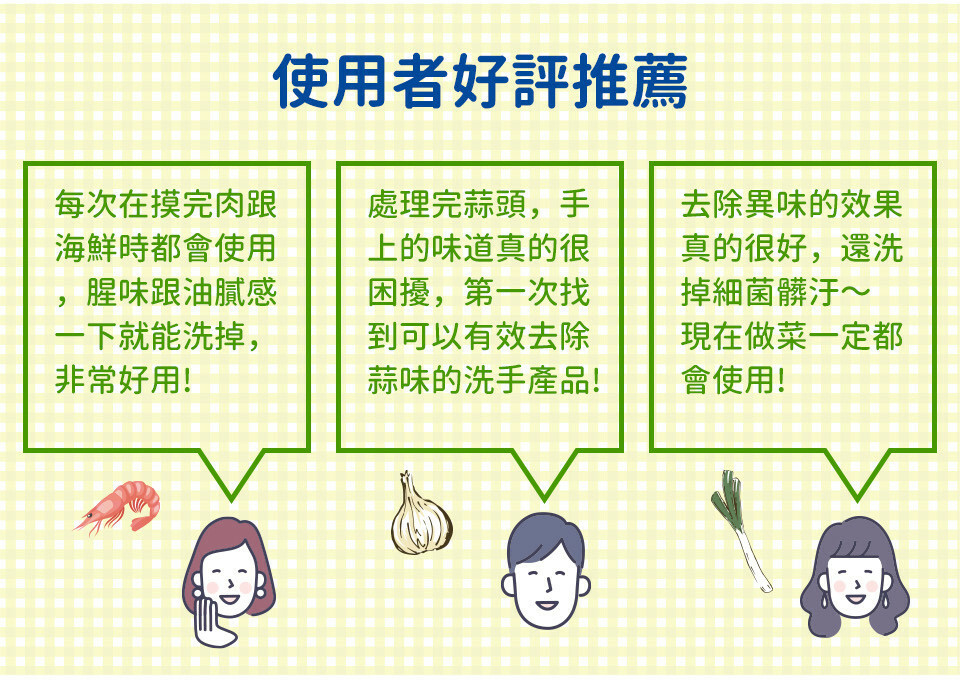 使用者好評推薦

每次在摸完肉跟海鮮時都會使用，腥味跟油膩感一下就能洗掉，非常好用!

處理完蒜頭，手上的味道真的很困擾，第一次找到可以有效去除蒜味的洗手產品!

去除異味的效果真的很好，還洗掉細菌髒汙～現在做菜一定都會使用!